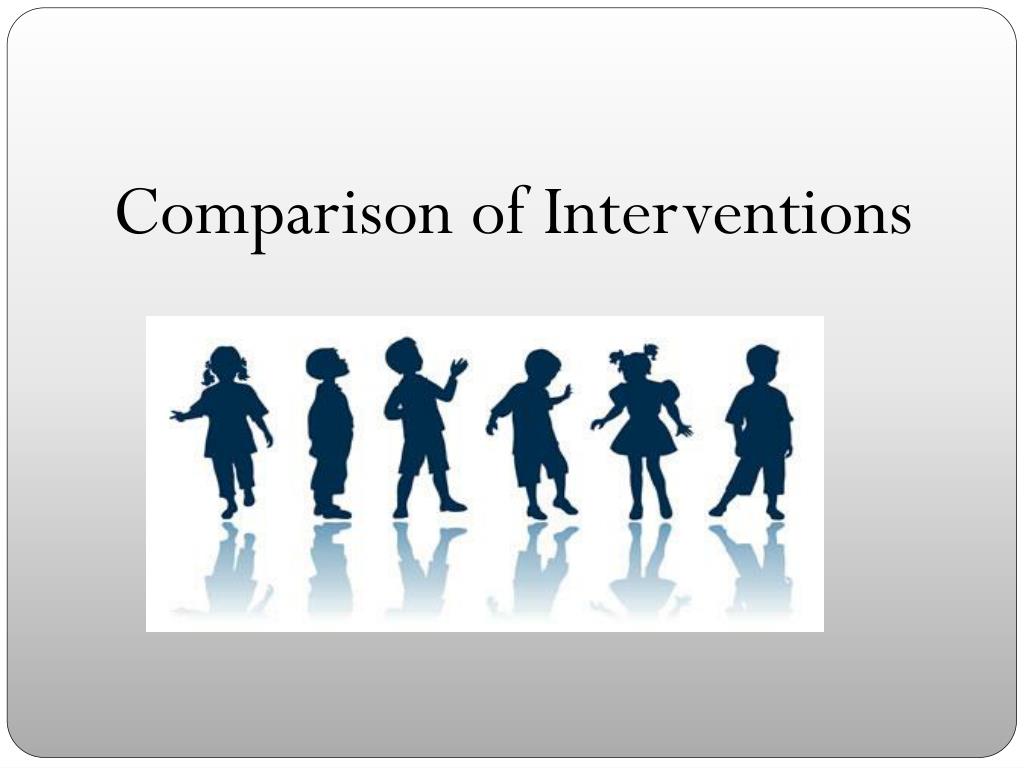 Comparison of Interventions